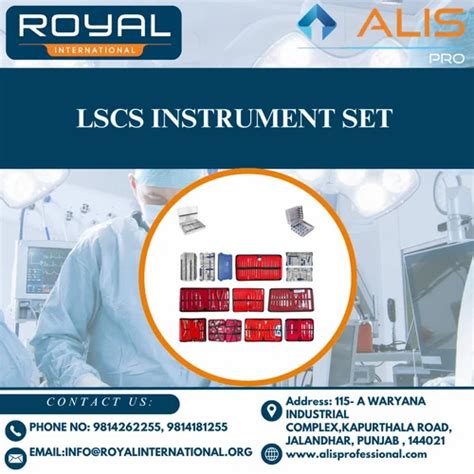 ROYAL
INTERNATIONAL

ALIS
PRO

LSCS INSTRUMENT SET

CONTACT US:

PHONE NO: 9814262255, 9814181255

EMAIL:INFO@ROYALINTERNATIONAL.ORG

Address: 115- A WARYANA INDUSTRIAL COMPLEX,KAPURTHALA ROAD, JALANDHAR, PUNJAB , 144021

www.alisprofessional.com